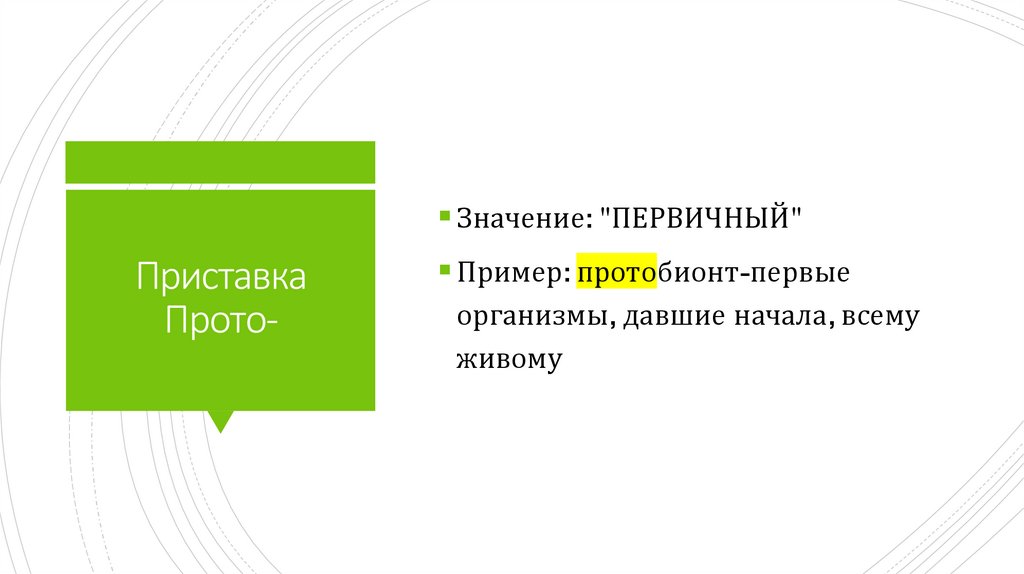 Приставка Прото-

Значение: "ПЕРВИЧНЫЙ"

Пример: протобионт-первые организмы, давшие начала, всему живому